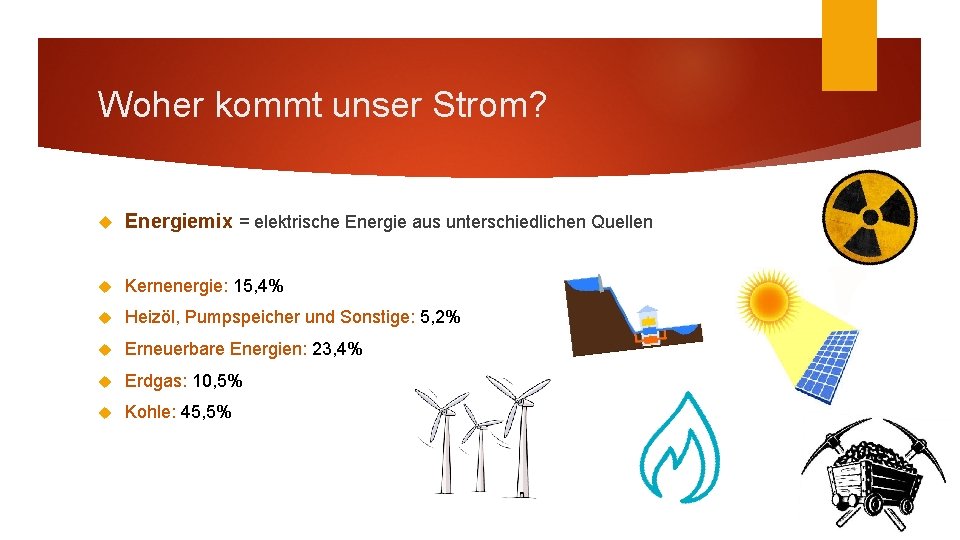 Woher kommt unser Strom?

Energiemix = elektrische Energie aus unterschiedlichen Quellen

Kernenergie: 15,4%

Heizöl, Pumpspeicher und Sonstige: 5,2%

Erneuerbare Energien: 23,4%

Erdgas: 10,5%

Kohle: 45,5%